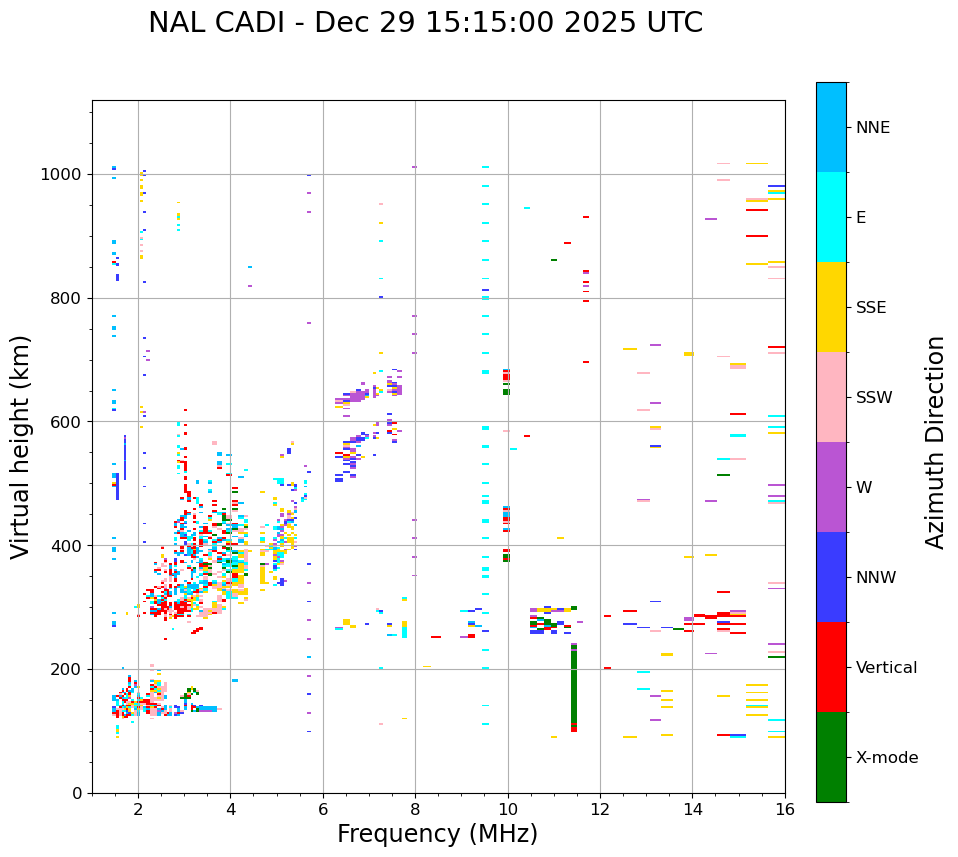 NAL CADI - Dec 29 15:15:00 2025 UTC

Virtual height (km)

1000
800
600
400
200
0

2
4
6
8
10
12
14
16

Frequency (MHz)

NNE
E
SSE
SSW
W
NNW
Vertical
X-mode

Azimuth Direction